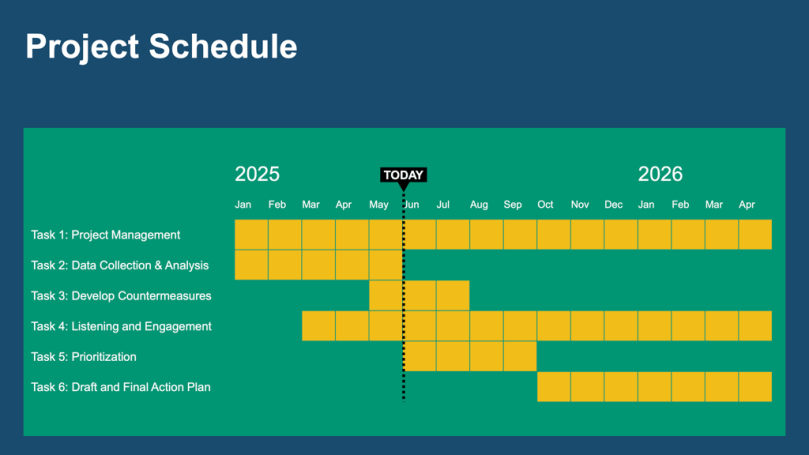 Project Schedule

2025

TODAY

2026

Jan Feb Mar Apr May Jun Jul Aug Sep Oct Nov Dec Jan Feb Mar Apr

Task 1: Project Management

Task 2: Data Collection & Analysis

Task 3: Develop Countermeasures

Task 4: Listening and Engagement

Task 5: Prioritization

Task 6: Draft and Final Action Plan